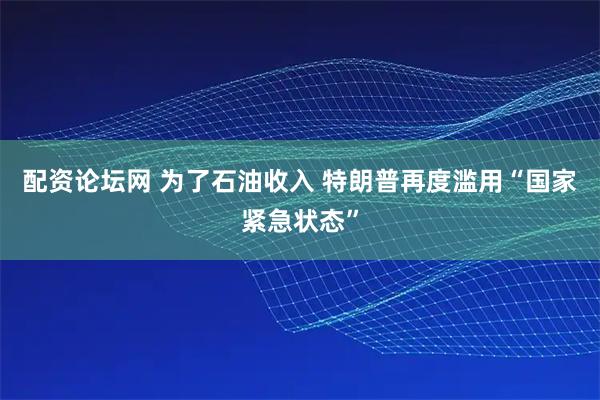 配资论坛网 为了石油收入 特朗普再度滥用“国家紧急状态”